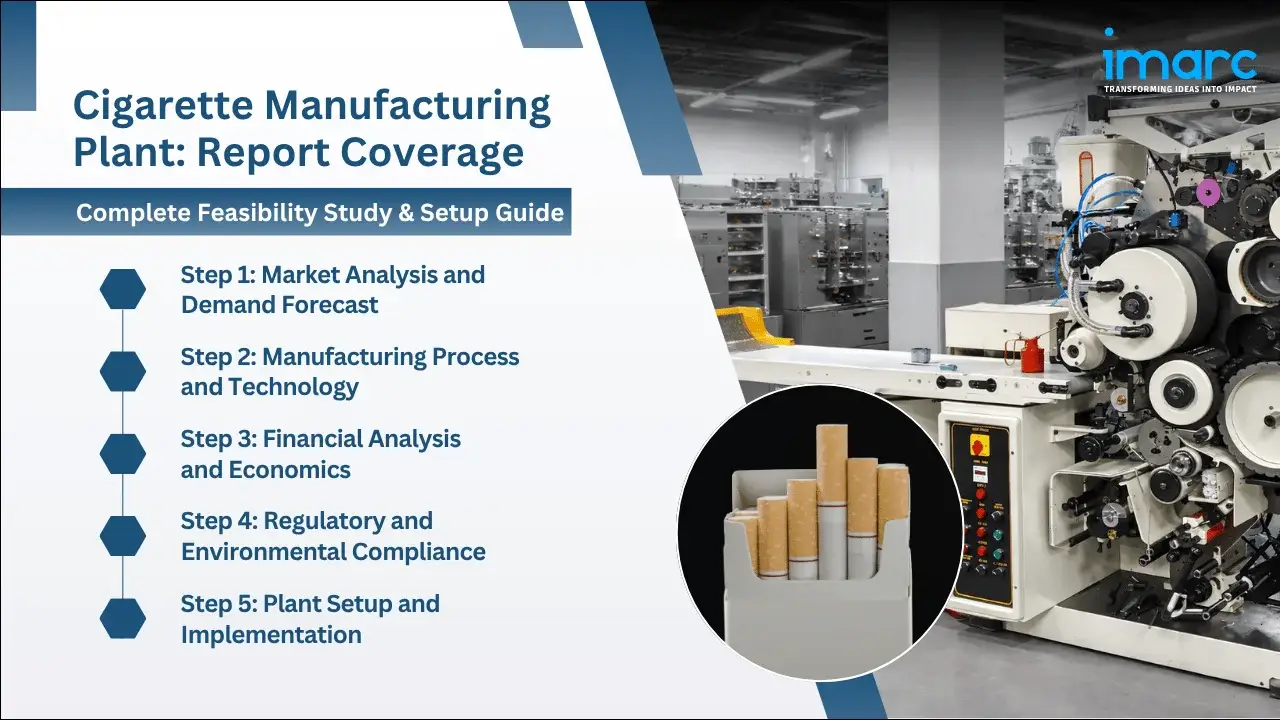 imarc
TRANSFORMING IDEAS INTO IMPACT

Cigarette Manufacturing Plant: Report Coverage

Complete Feasibility Study & Setup Guide

Step 1: Market Analysis and Demand Forecast

Step 2: Manufacturing Process and Technology

Step 3: Financial Analysis and Economics

Step 4: Regulatory and Environmental Compliance

Step 5: Plant Setup and Implementation